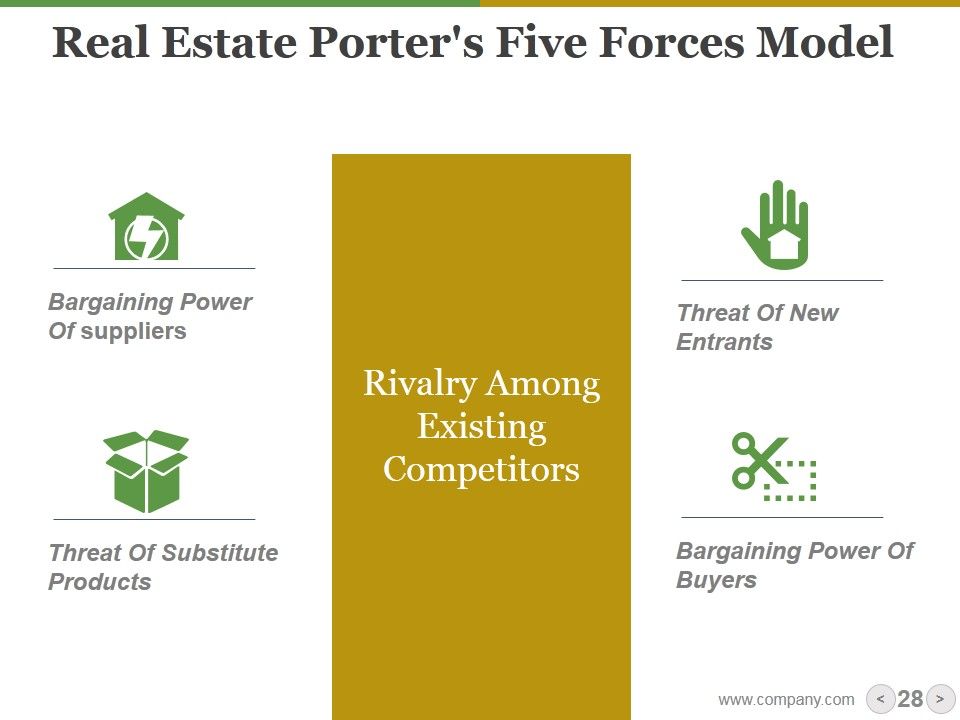 Real Estate Porter's Five Forces Model

Bargaining Power Of suppliers

Threat Of Substitute Products

Rivalry Among Existing Competitors

Threat Of New Entrants

Bargaining Power Of Buyers

www.company.com

< 28 >